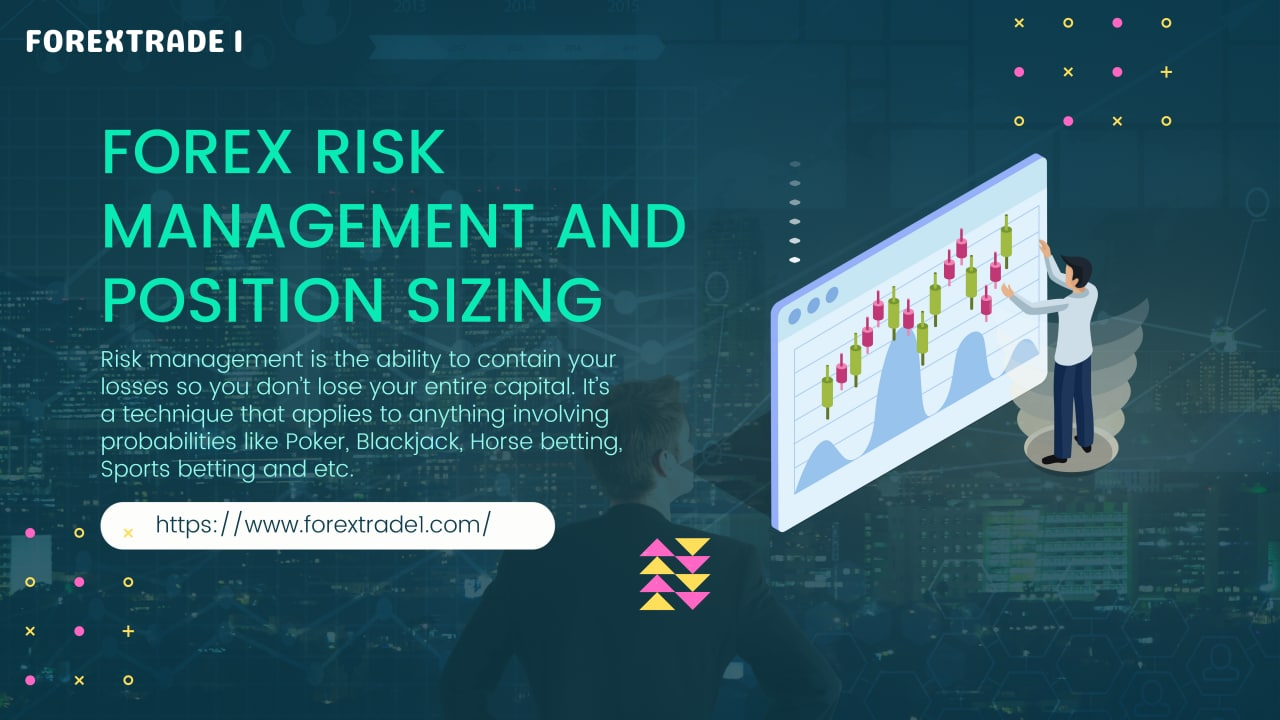 FOREXTRADE 1

FOREX RISK MANAGEMENT AND POSITION SIZING

Risk management is the ability to contain your losses so you don't lose your entire capital. It's a technique that applies to anything involving probabilities like Poker, Blackjack, Horse betting, Sports betting and etc.

https://www.forextrade1.com/